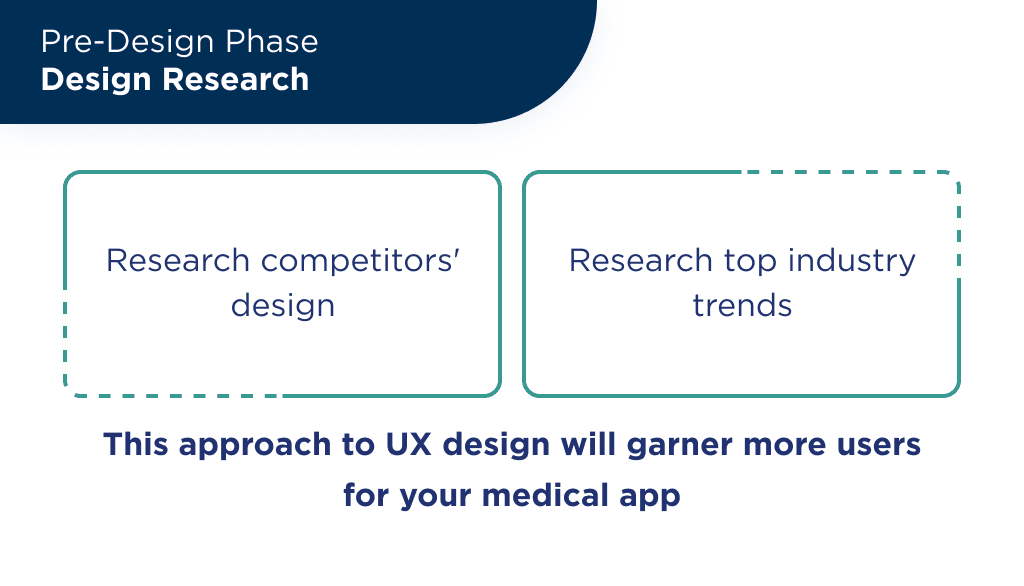 Pre-Design Phase
Design Research

Research competitors' design

Research top industry trends

This approach to UX design will garner more users for your medical app